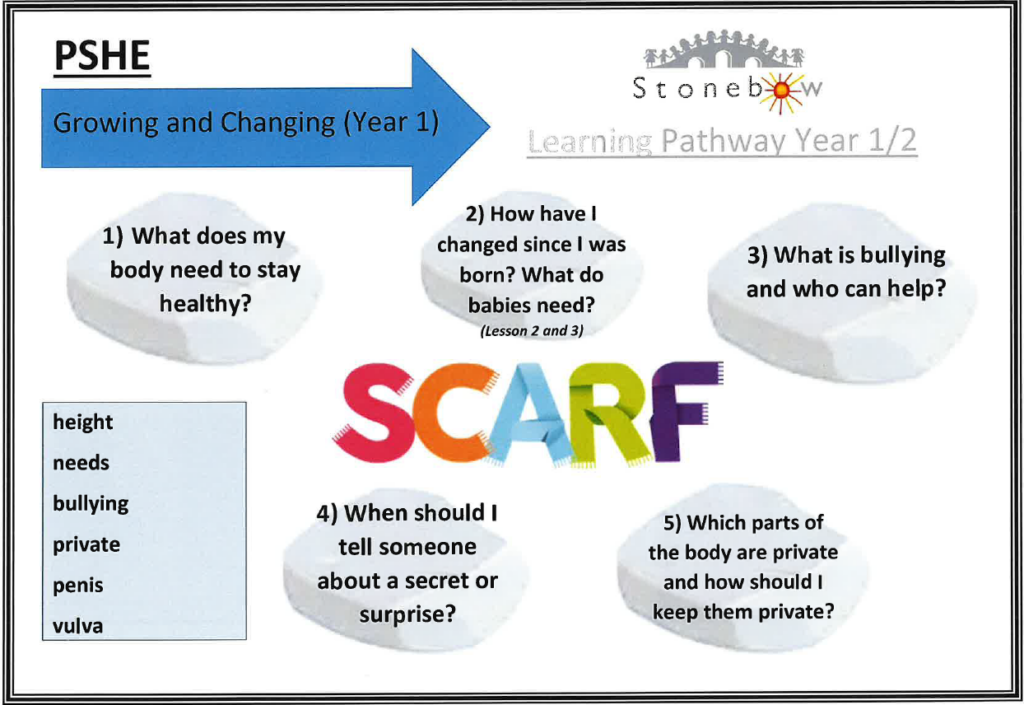 PSHE

Growing and Changing (Year 1)

Stonebow

Learning Pathway Year 1/2

1) What does my body need to stay healthy?

2) How have I changed since I was born? What do babies need?
(Lesson 2 and 3)

3) What is bullying and who can help?

SCARF

height
needs
bullying
private
penis
vulva

4) When should I tell someone about a secret or surprise?

5) Which parts of the body are private and how should I keep them private?